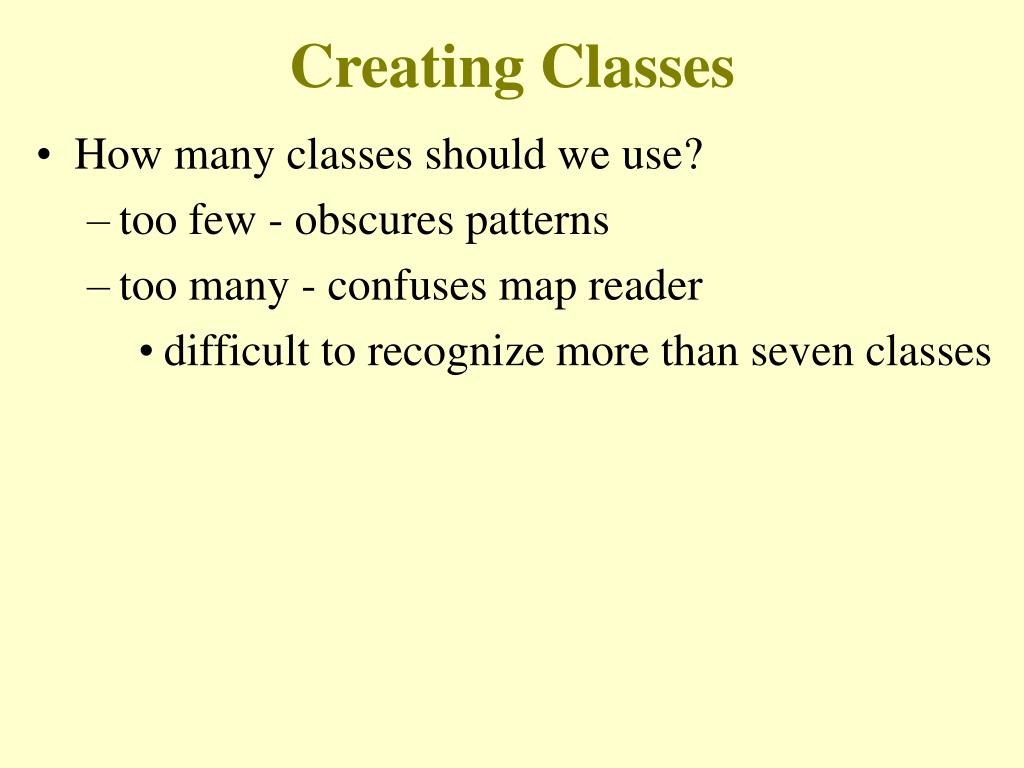 Creating Classes

• How many classes should we use?
– too few - obscures patterns
– too many - confuses map reader
• difficult to recognize more than seven classes